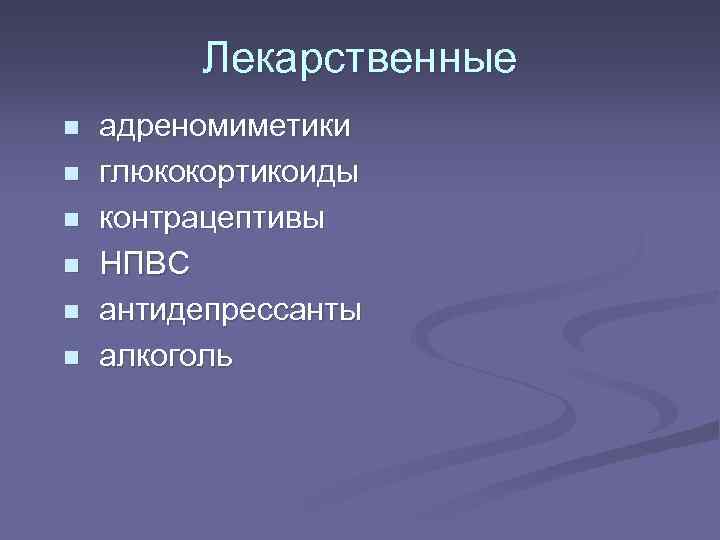 Лекарственные

- адреномиметики
- глюкокортикоиды
- контрацептивы
- НПВС
- антидепрессанты
- алкоголь